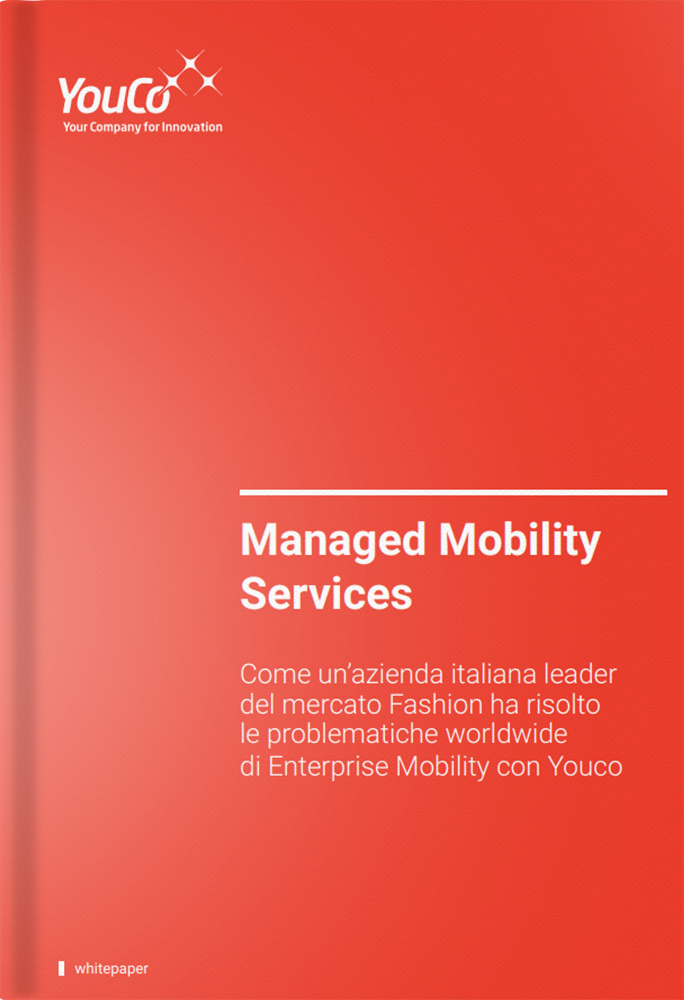 YouCo
Your Company for Innovation

Managed Mobility Services

Come un'azienda italiana leader del mercato Fashion ha risolto le problematiche worldwide di Enterprise Mobility con Youco

whitepaper